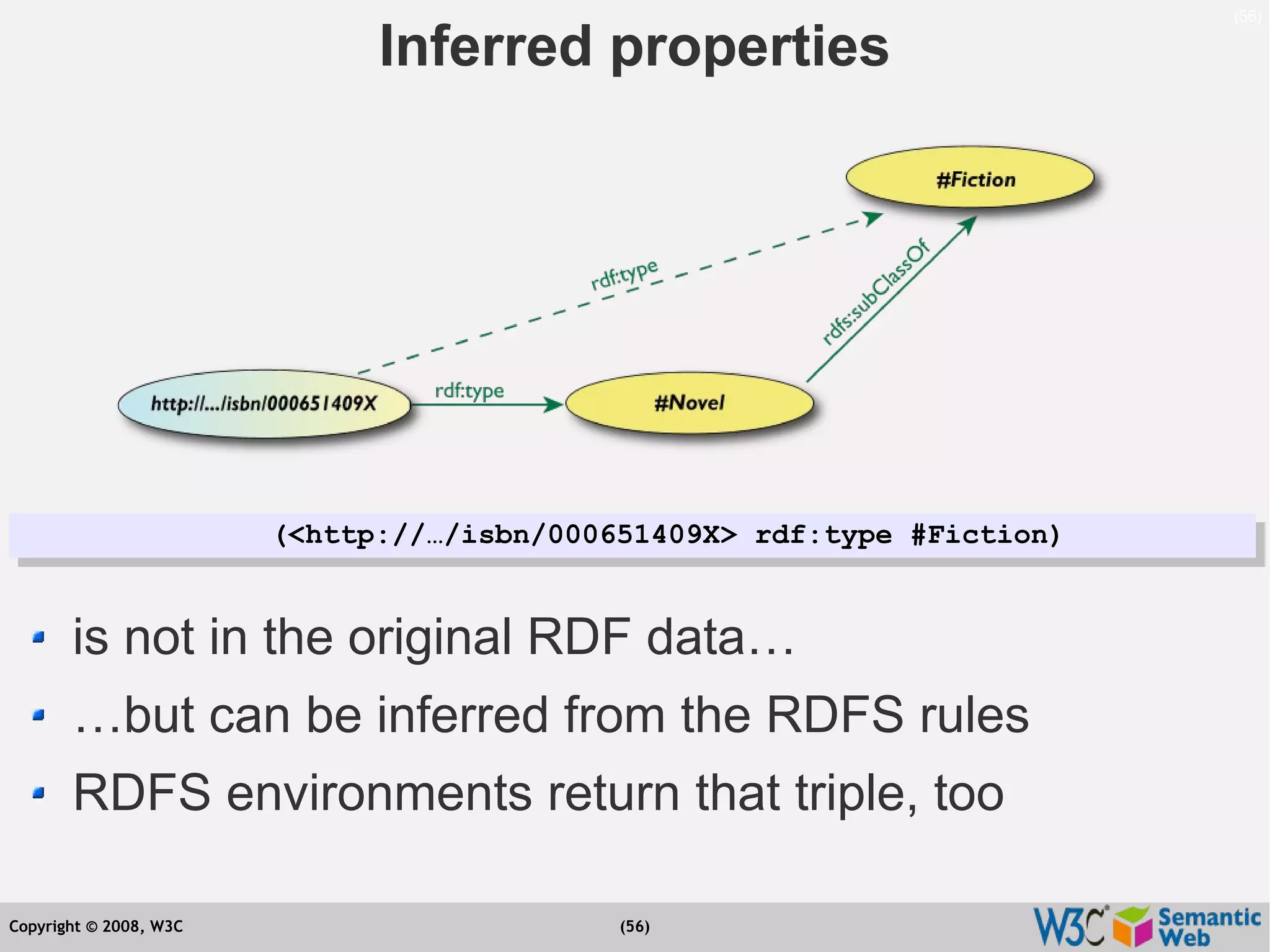 (56)

Inferred properties

#Fiction

rdf:type

rdfs:subClassOf

http://…/isbn/000651409X

rdf:type

#Novel

(<http://…/isbn/000651409X> rdf:type #Fiction)

- is not in the original RDF data…
- …but can be inferred from the RDFS rules
- RDFS environments return that triple, too

Copyright © 2008, W3C

(56)

W3C Semantic Web